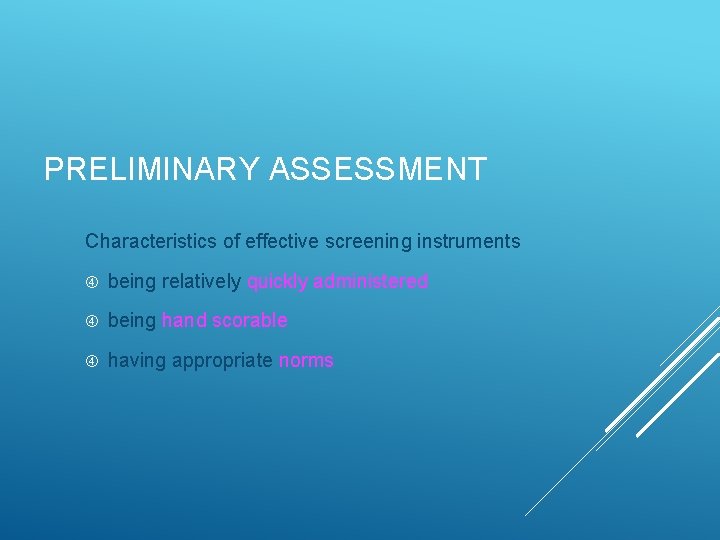 PRELIMINARY ASSESSMENT

Characteristics of effective screening instruments

④ being relatively quickly administered

④ being hand scorable

④ having appropriate norms